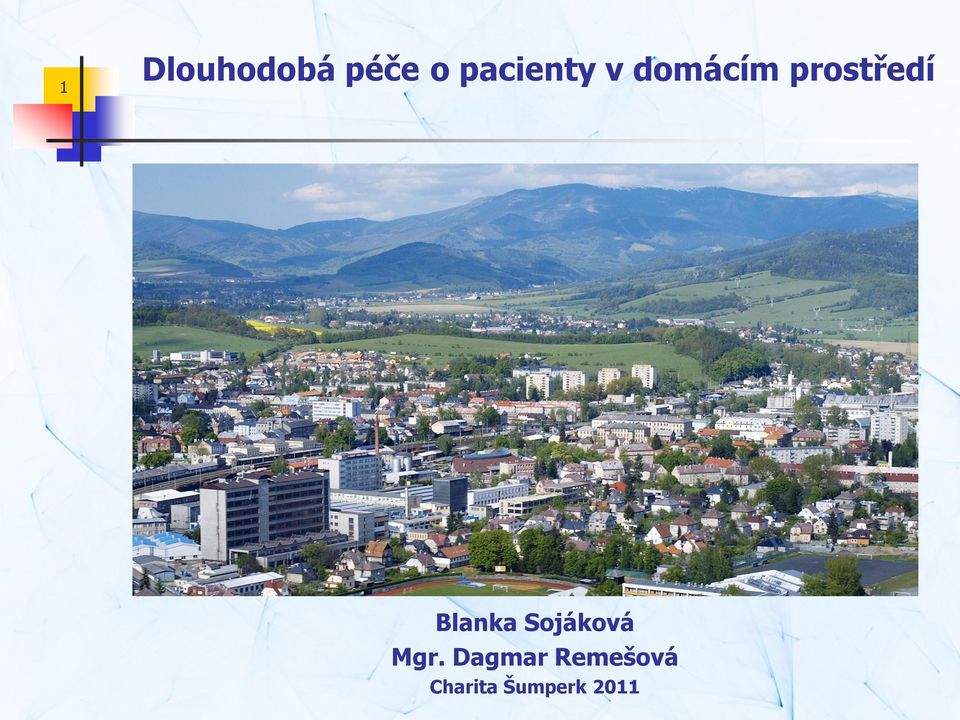 1

Dlouhodobá péče o pacienty v domácím prostředí

Blanka Sojáková
Mgr. Dagmar Remešová
Charita Šumperk 2011